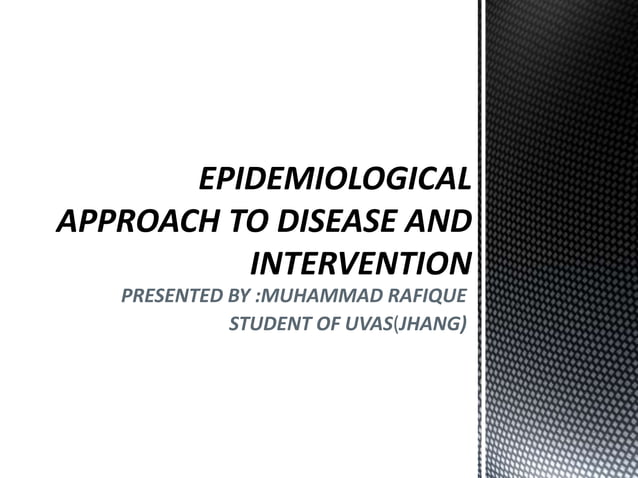 EPIDEMIOLOGICAL APPROACH TO DISEASE AND INTERVENTION

PRESENTED BY :MUHAMMAD RAFIQUE
STUDENT OF UVAS(JHANG)